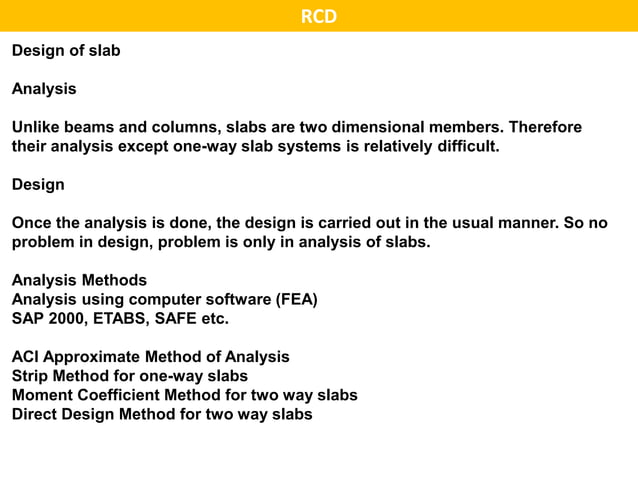 RCD

Design of slab

Analysis

Unlike beams and columns, slabs are two dimensional members. Therefore their analysis except one-way slab systems is relatively difficult.

Design

Once the analysis is done, the design is carried out in the usual manner. So no problem in design, problem is only in analysis of slabs.

Analysis Methods
Analysis using computer software (FEA)
SAP 2000, ETABS, SAFE etc.

ACI Approximate Method of Analysis
Strip Method for one-way slabs
Moment Coefficient Method for two way slabs
Direct Design Method for two way slabs